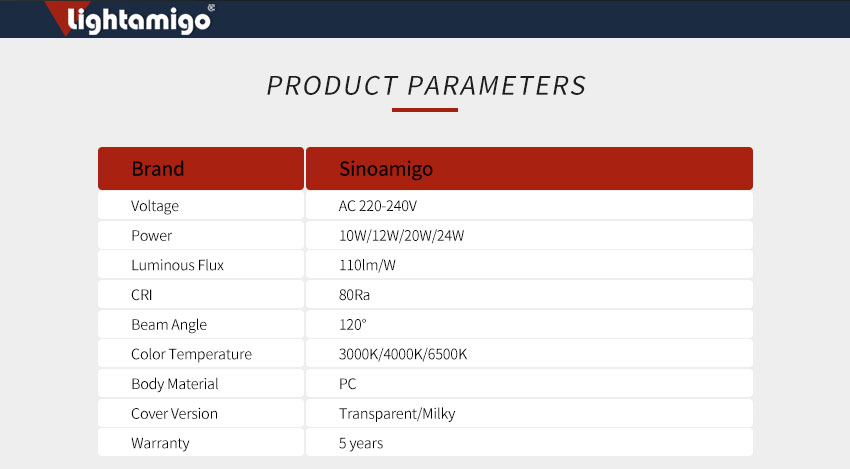 lightamigo®

PRODUCT PARAMETERS

| Brand | Sinoamigo |
|---|---|
| Voltage | AC 220-240V |
| Power | 10W/12W/20W/24W |
| Luminous Flux | 110lm/W |
| CRI | 80Ra |
| Beam Angle | 120° |
| Color Temperature | 3000K/4000K/6500K |
| Body Material | PC |
| Cover Version | Transparent/Milky |
| Warranty | 5 years |